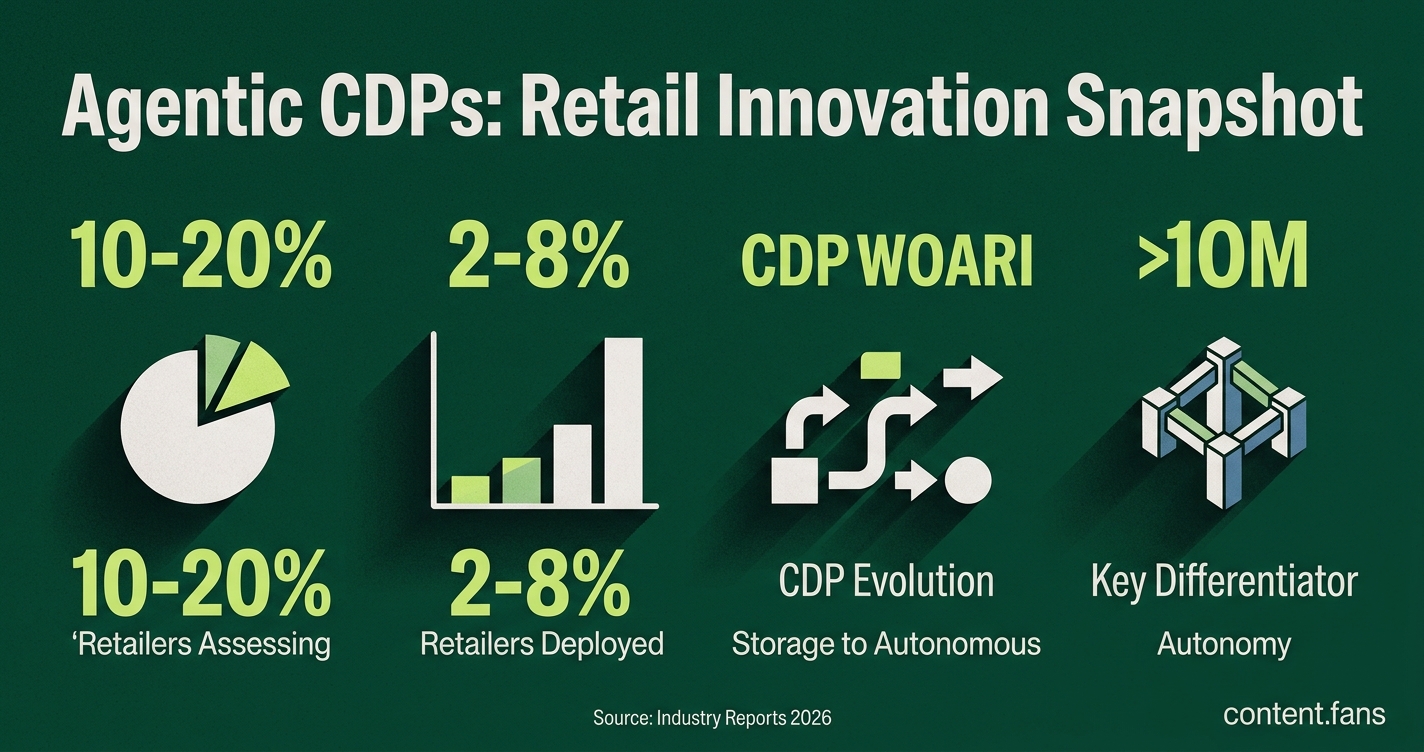 Agentic CDPs: Retail Innovation Snapshot

10-20%

10-20%
'Retailers Assessing

2-8%

2-8%
Retailers Deployed

CDP WOARI

CDP Evolution
Storage to Autonomous

>10M

Key Differentiator
Autonomy

Source: Industry Reports 2026

content.fans